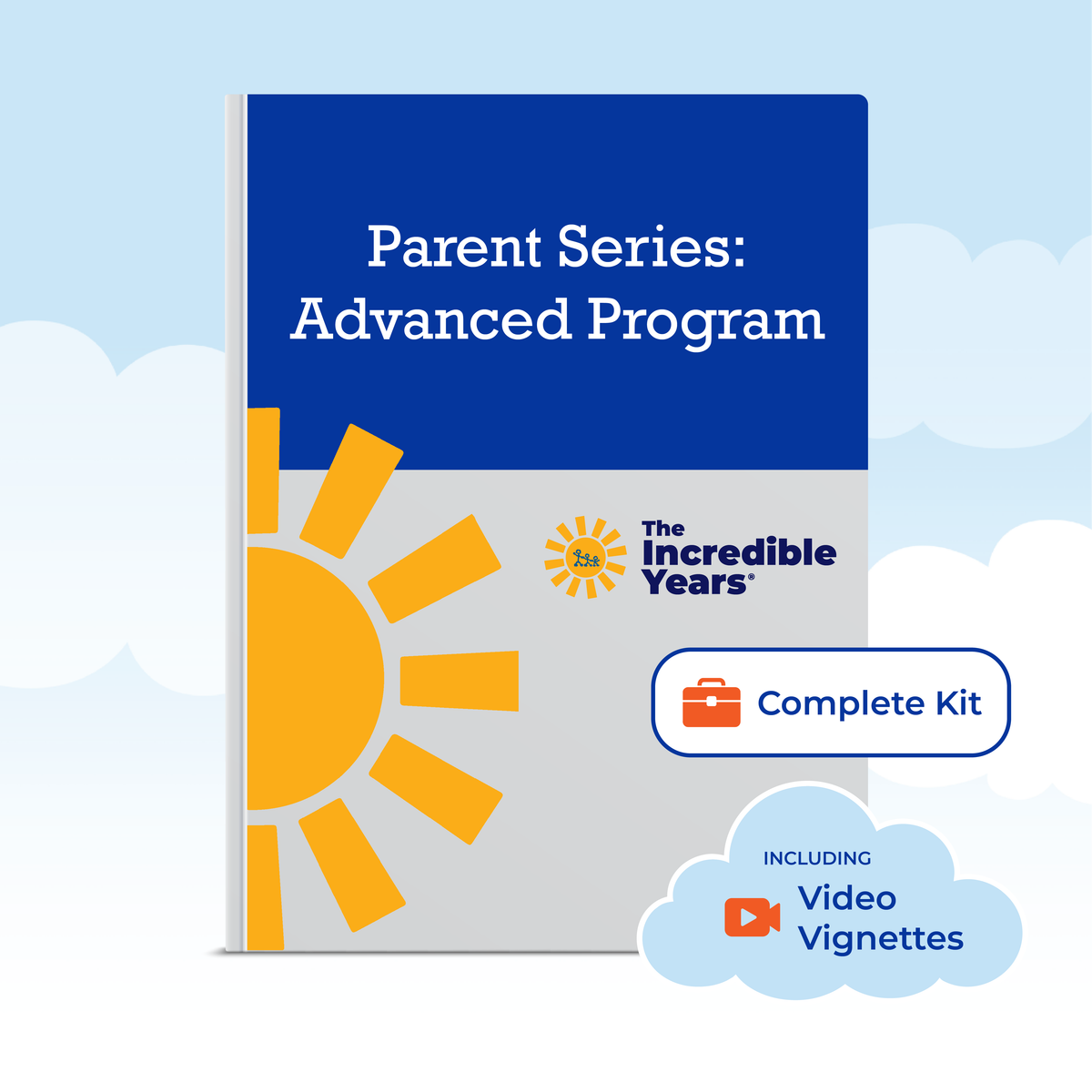 Parent Series:
Advanced Program

The Incredible Years®

Complete Kit

INCLUDING
Video Vignettes